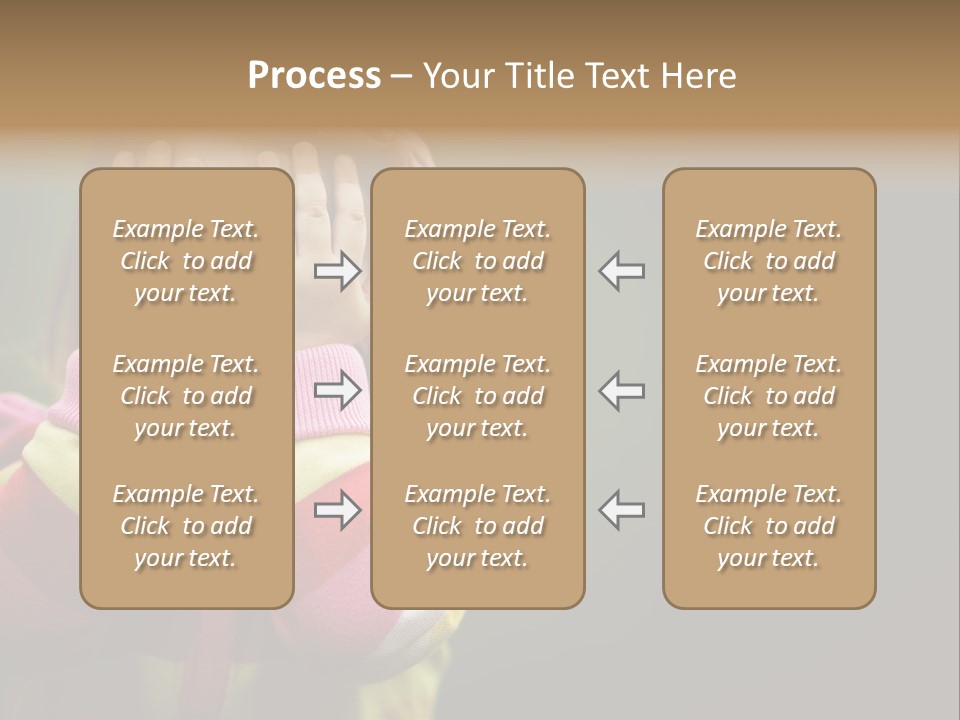 Process – Your Title Text Here

Example Text. Click to add your text.

Example Text. Click to add your text.

Example Text. Click to add your text.

Example Text. Click to add your text.

Example Text. Click to add your text.

Example Text. Click to add your text.

Example Text. Click to add your text.

Example Text. Click to add your text.

Example Text. Click to add your text.